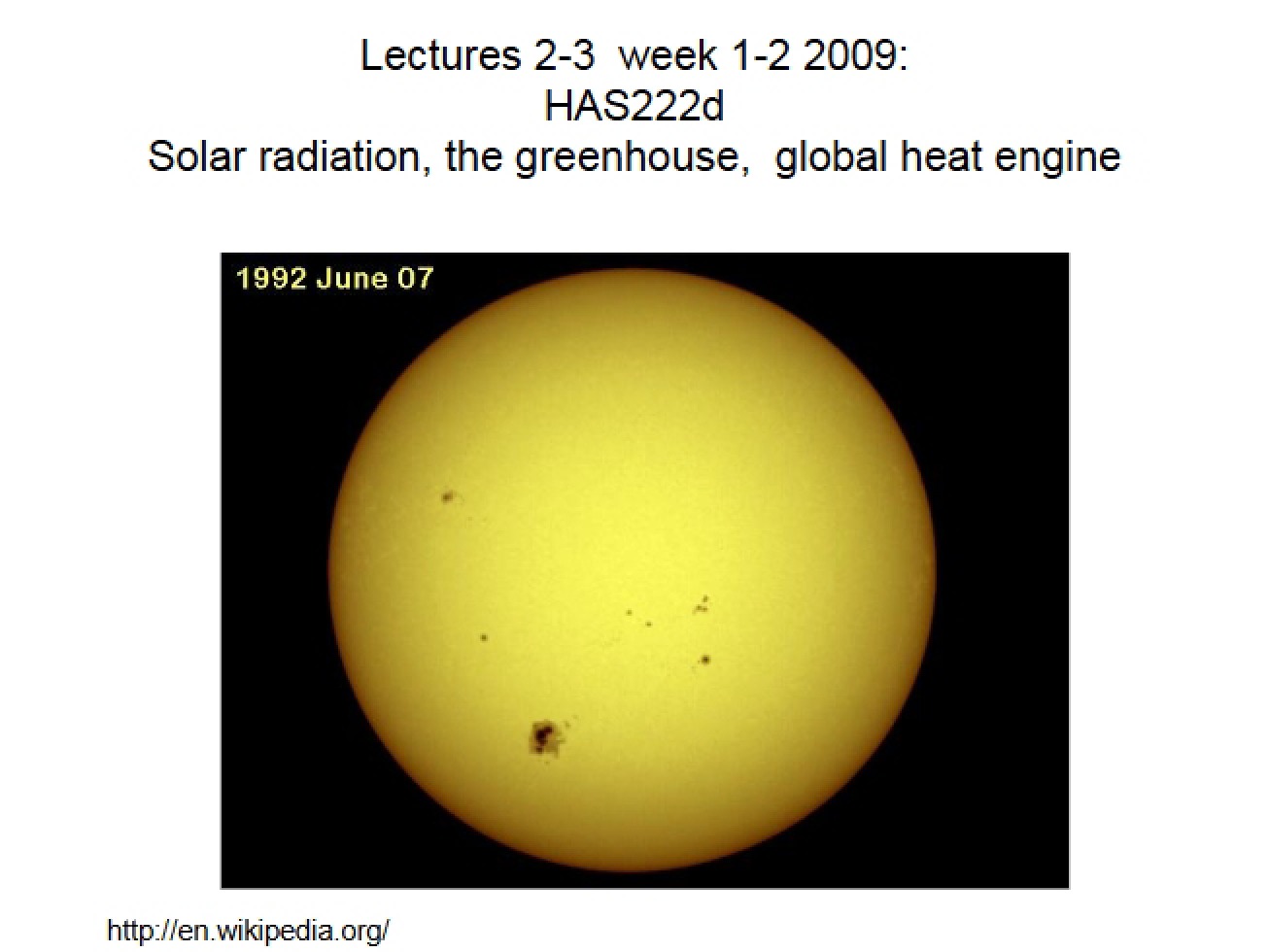 Lectures 2-3 week 1-2 2009:
HAS222d
Solar radiation, the greenhouse, global heat engine

1992 June 07

http://en.wikipedia.org/